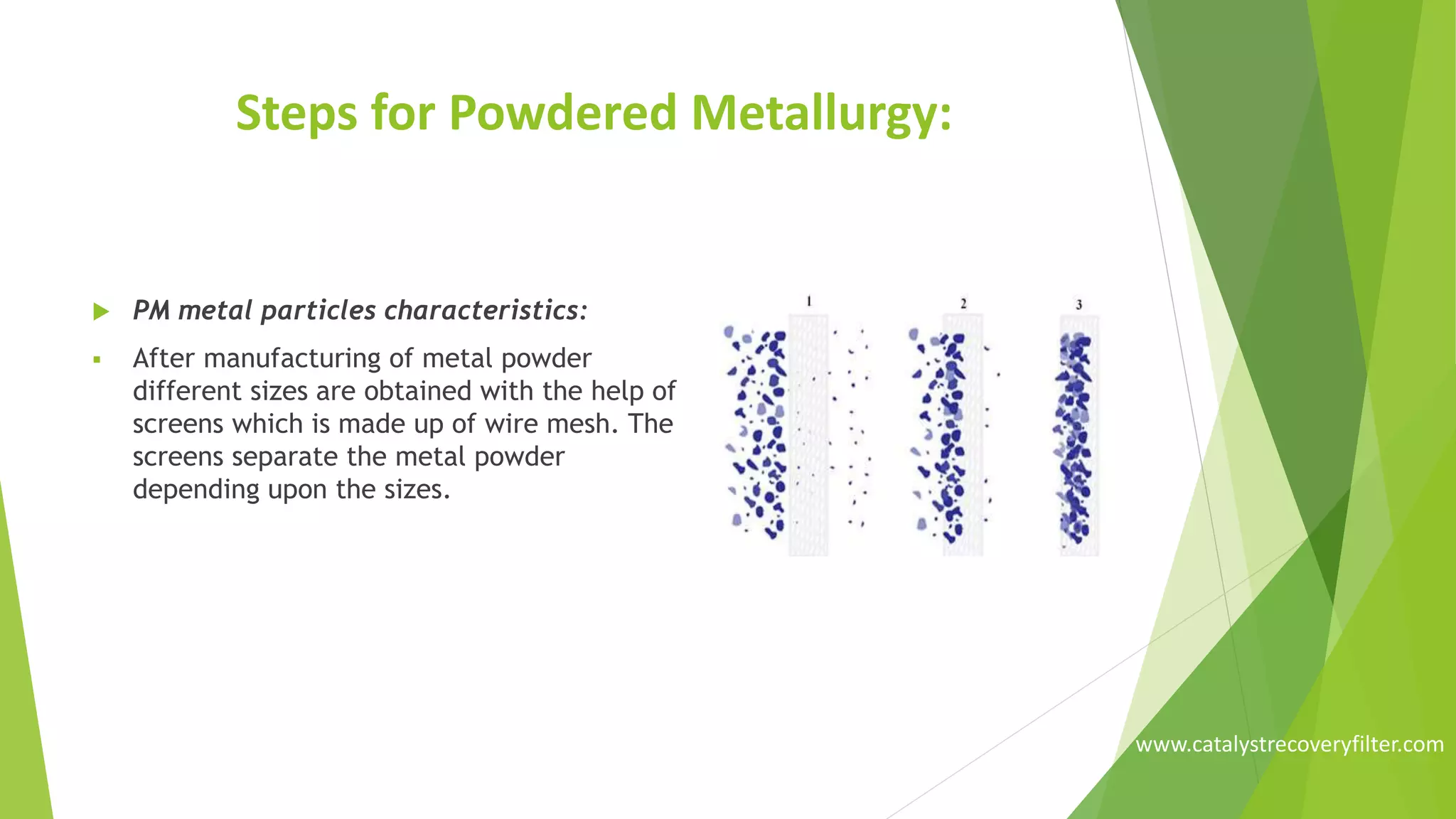 Steps for Powdered Metallurgy:

PM metal particles characteristics:

After manufacturing of metal powder different sizes are obtained with the help of screens which is made up of wire mesh. The screens separate the metal powder depending upon the sizes.

1

2

3

www.catalystrecoveryfilter.com